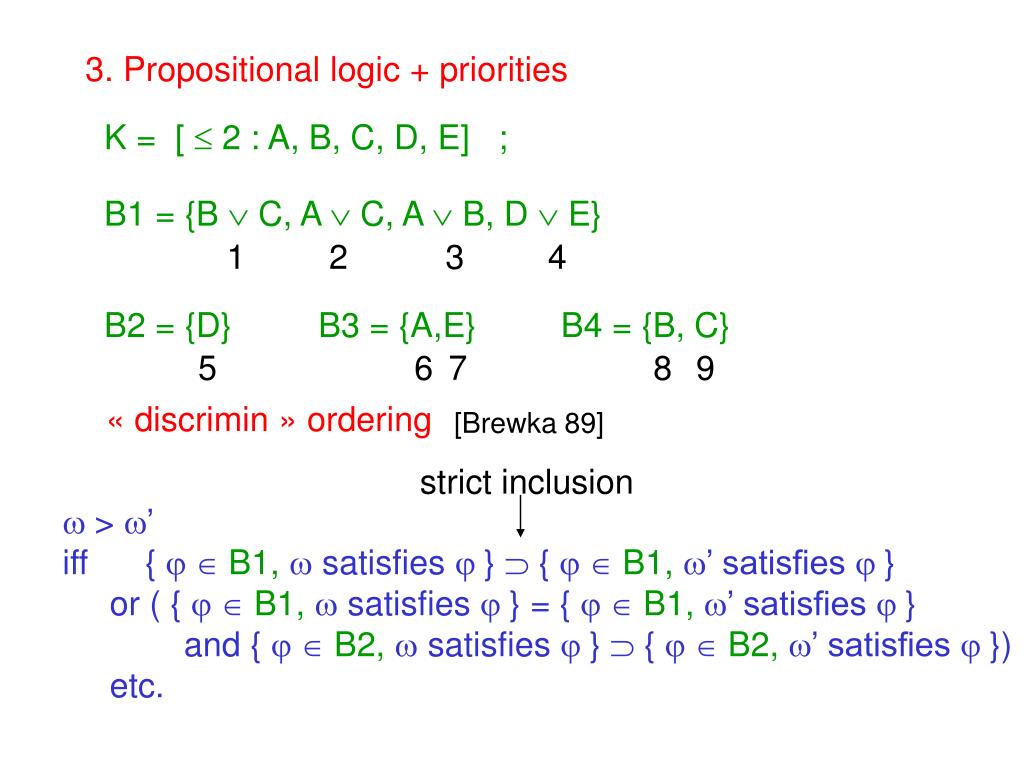 3. Propositional logic + priorities

K = [ $\leq$ 2 : A, B, C, D, E] ;

B1 = {B $\vee$ C, A $\vee$ C, A $\vee$ B, D $\vee$ E}
1 2 3 4

B2 = {D} B3 = {A,E} B4 = {B, C}
5 6 7 8 9

« discrimin » ordering [Brewka 89]

strict inclusion

$\omega > \omega'$
iff { $\varphi \in$ B1, $\omega$ satisfies $\varphi$ } $\supset$ { $\varphi \in$ B1, $\omega'$ satisfies $\varphi$ }
or ( { $\varphi \in$ B1, $\omega$ satisfies $\varphi$ } = { $\varphi \in$ B1, $\omega'$ satisfies $\varphi$ }
and { $\varphi \in$ B2, $\omega$ satisfies $\varphi$ } $\supset$ { $\varphi \in$ B2, $\omega'$ satisfies $\varphi$ })
etc.